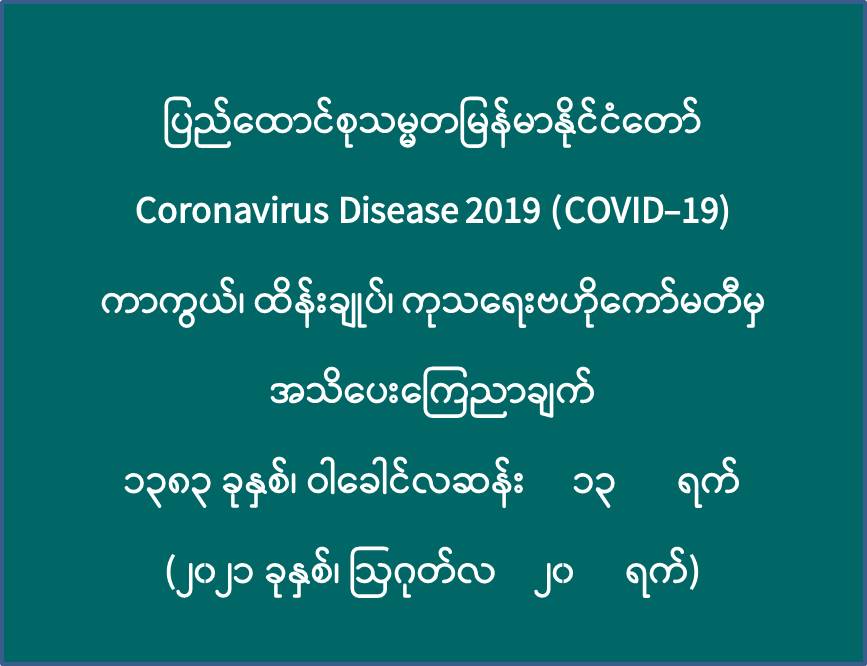 ပြည်ထောင်စုသမ္မတမြန်မာနိုင်ငံတော်

Coronavirus Disease 2019 (COVID–19)

ကာကွယ်၊ ထိန်းချုပ်၊ ကုသရေးဗဟိုကော်မတီမှ

အသိပေးကြေညာချက်

၁၃၈၃ ခုနှစ်၊ ဝါခေါင်လဆန်း ၁၃ ရက်

(၂၀၂၁ ခုနှစ်၊ ဩဂုတ်လ ၂၀ ရက်)